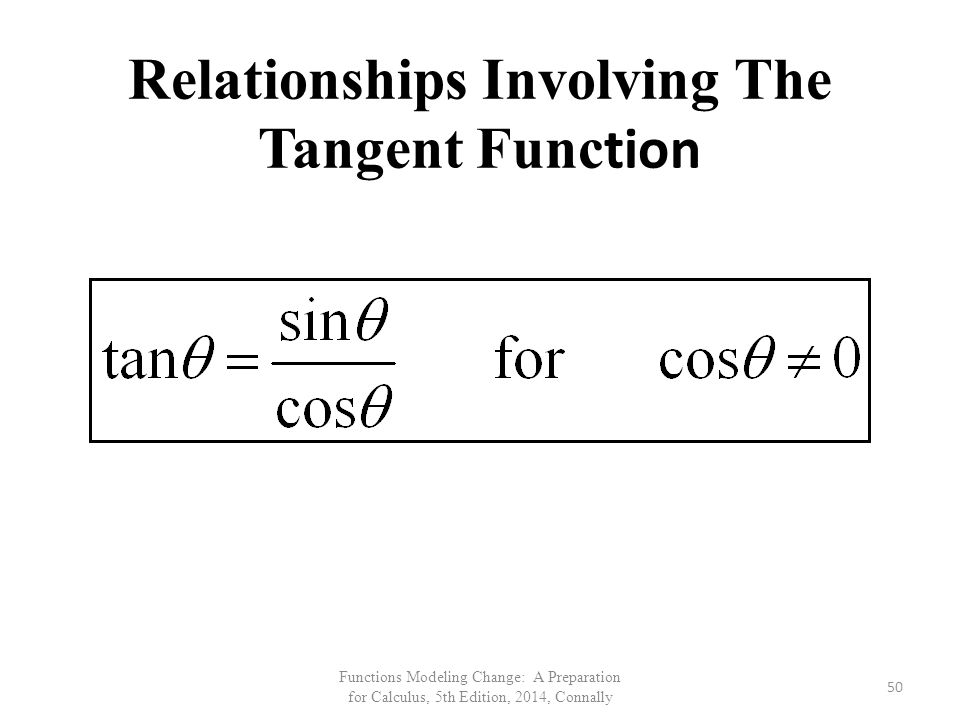 Relationships Involving The Tangent Function

$\tan\theta = \frac{\sin\theta}{\cos\theta}$ for $\cos\theta \neq 0$

Functions Modeling Change: A Preparation for Calculus, 5th Edition, 2014, Connally

50